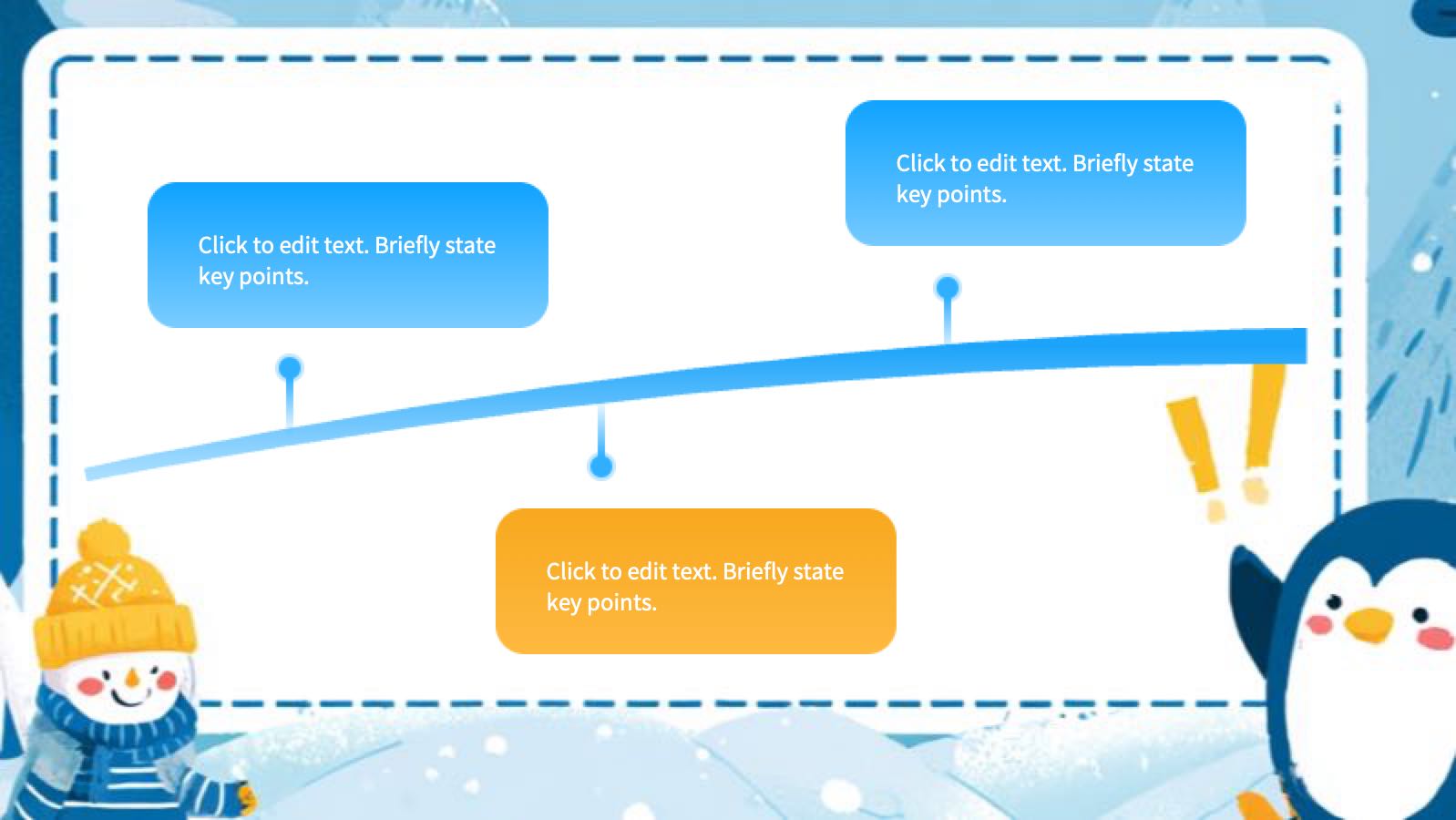 Click to edit text. Briefly state key points.

Click to edit text. Briefly state key points.

Click to edit text. Briefly state key points.